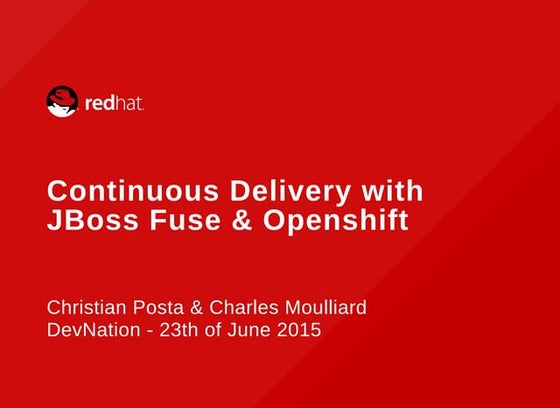 redhat.

Continuous Delivery with JBoss Fuse & Openshift

Christian Posta & Charles Moulliard
DevNation - 23th of June 2015